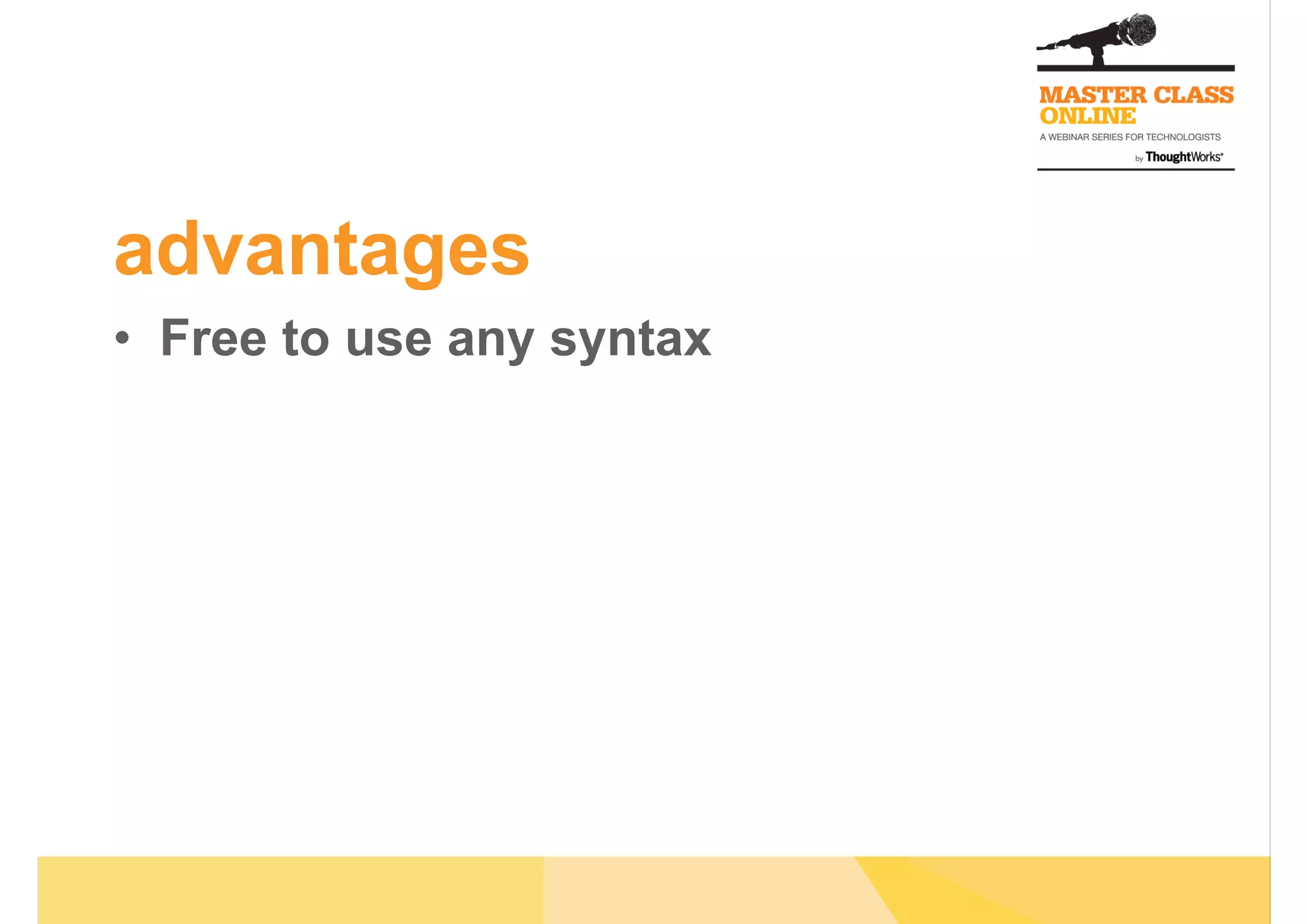 MASTER CLASS ONLINE
A WEBINAR SERIES FOR TECHNOLOGISTS
by ThoughtWorks®

advantages

• Free to use any syntax